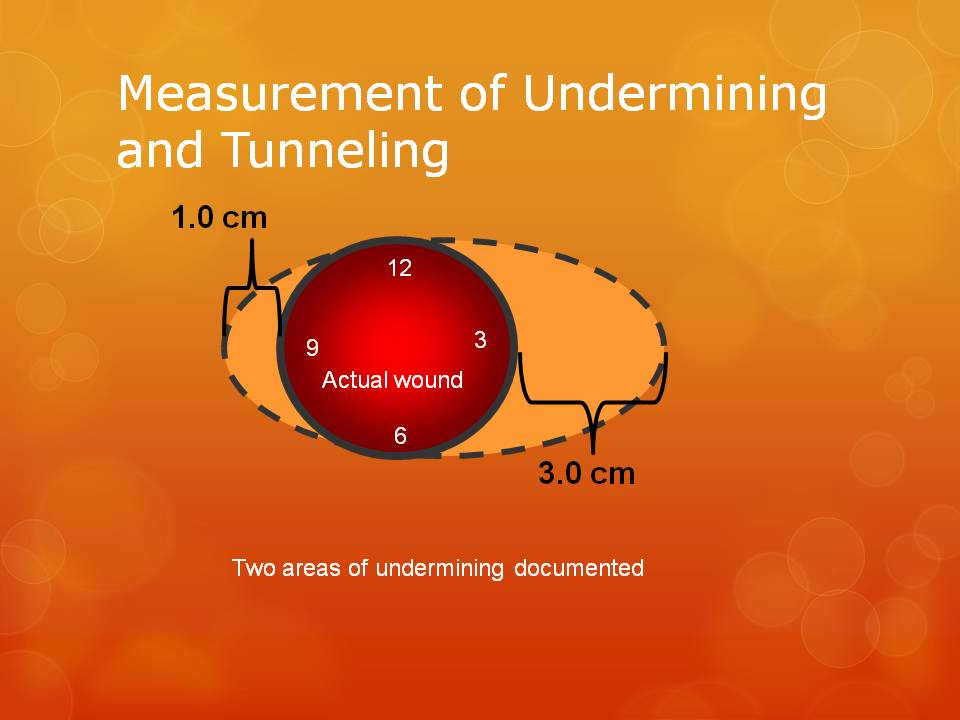 Measurement of Undermining and Tunneling

1.0 cm

12

9

3

Actual wound

6

3.0 cm

Two areas of undermining documented